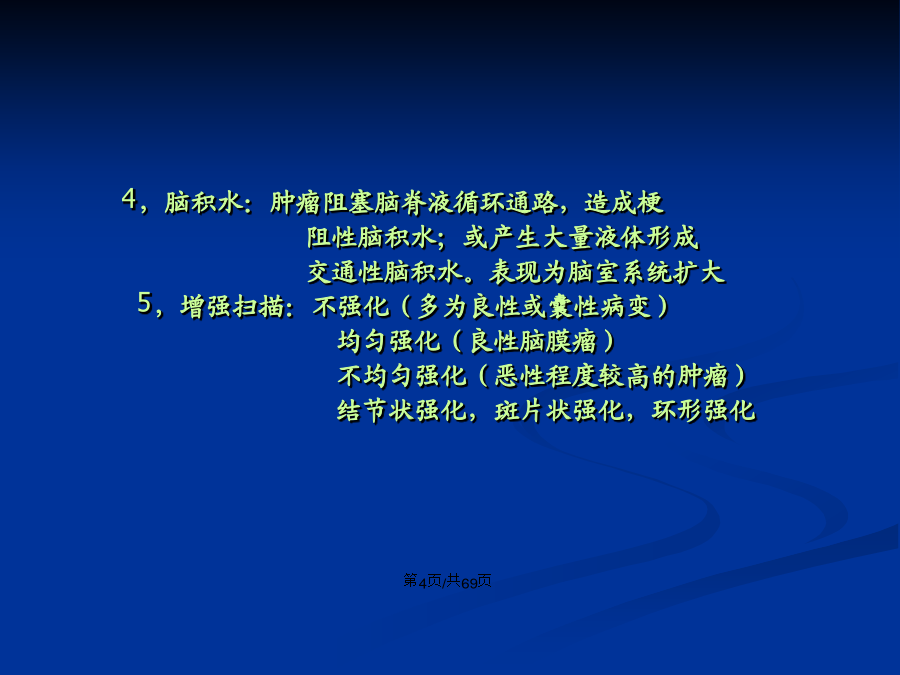 4，脑积水：肿瘤阻塞脑脊液循环通路，造成梗阻性脑积水；或产生大量液体形成交通性脑积水。表现为脑室系统扩大

5，增强扫描：不强化（多为良性或囊性病变）
均匀强化（良性脑膜瘤）
不均匀强化（恶性程度较高的肿瘤）
结节状强化，斑片状强化，环形强化

第4页/共69页